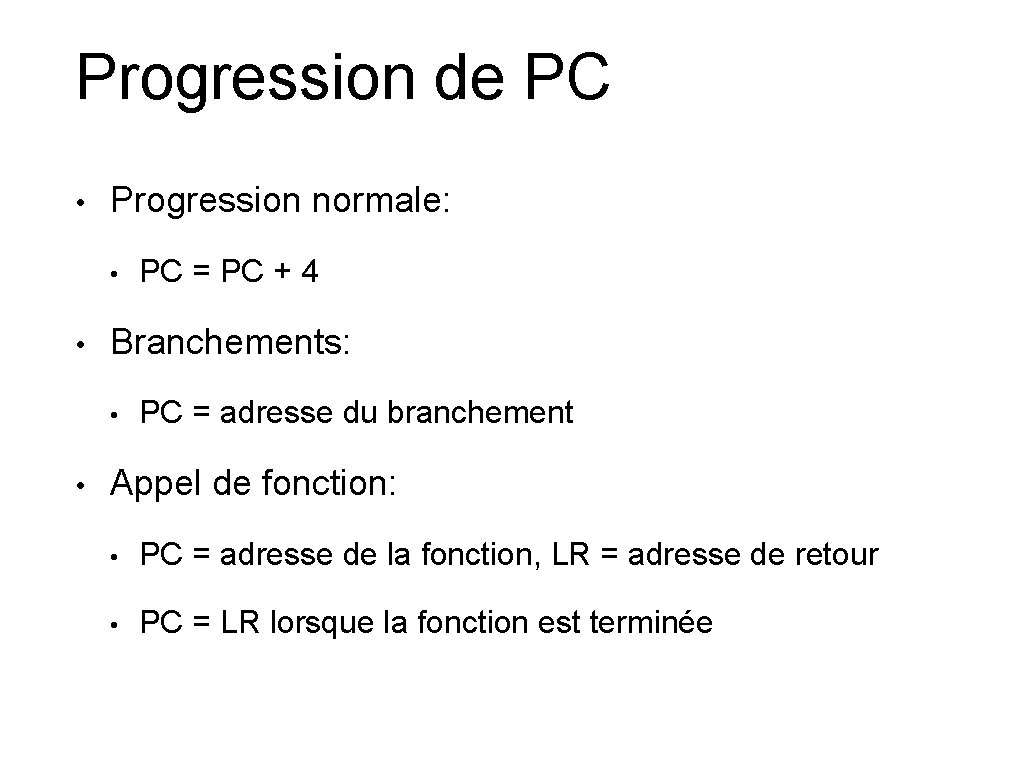 Progression de PC

• Progression normale:
  • PC = PC + 4
• Branchements:
  • PC = adresse du branchement
• Appel de fonction:
  • PC = adresse de la fonction, LR = adresse de retour
  • PC = LR lorsque la fonction est terminée